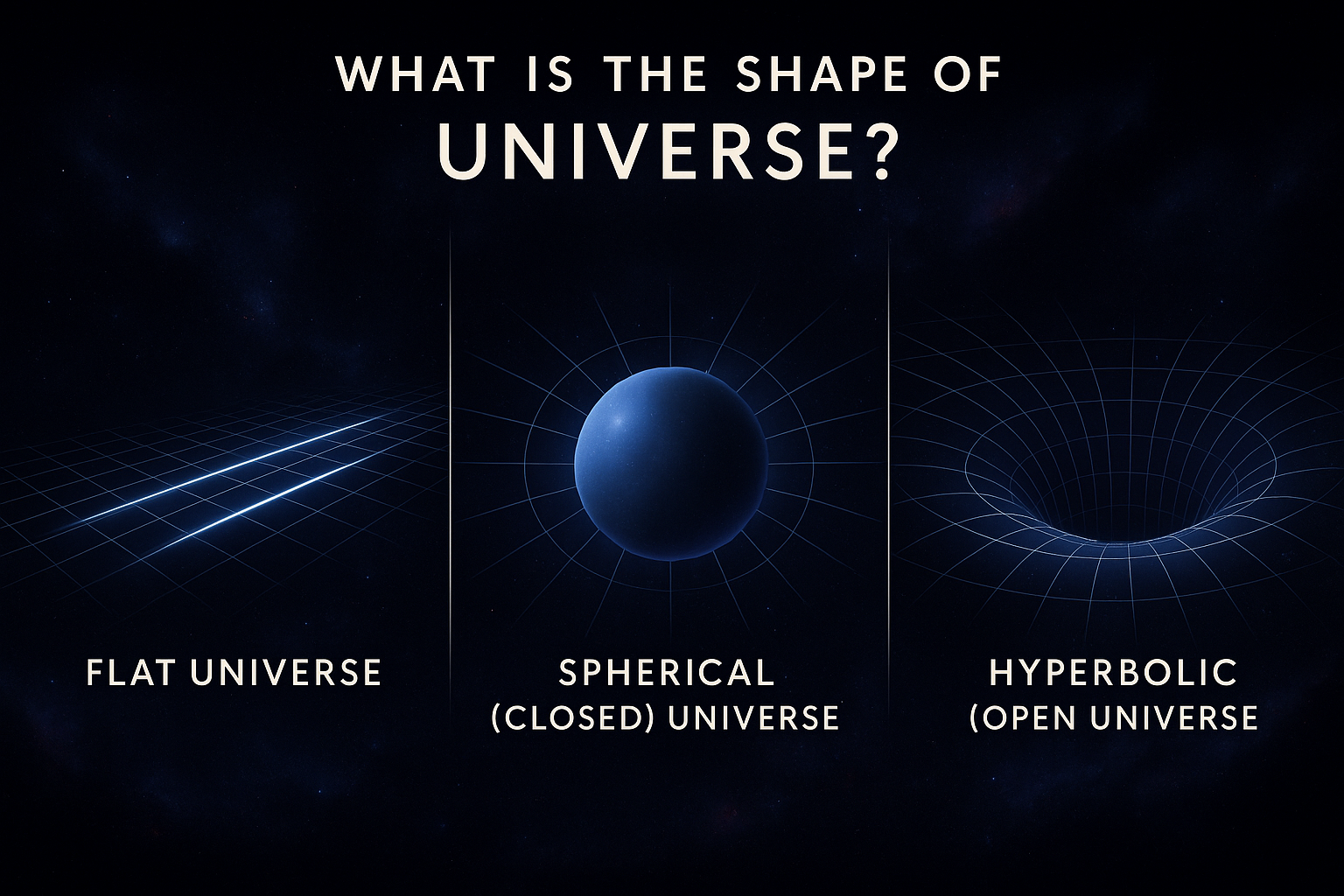 WHAT IS THE SHAPE OF
UNIVERSE?

FLAT UNIVERSE

SPHERICAL
(CLOSED) UNIVERSE

HYPERBOLIC
(OPEN UNIVERSE